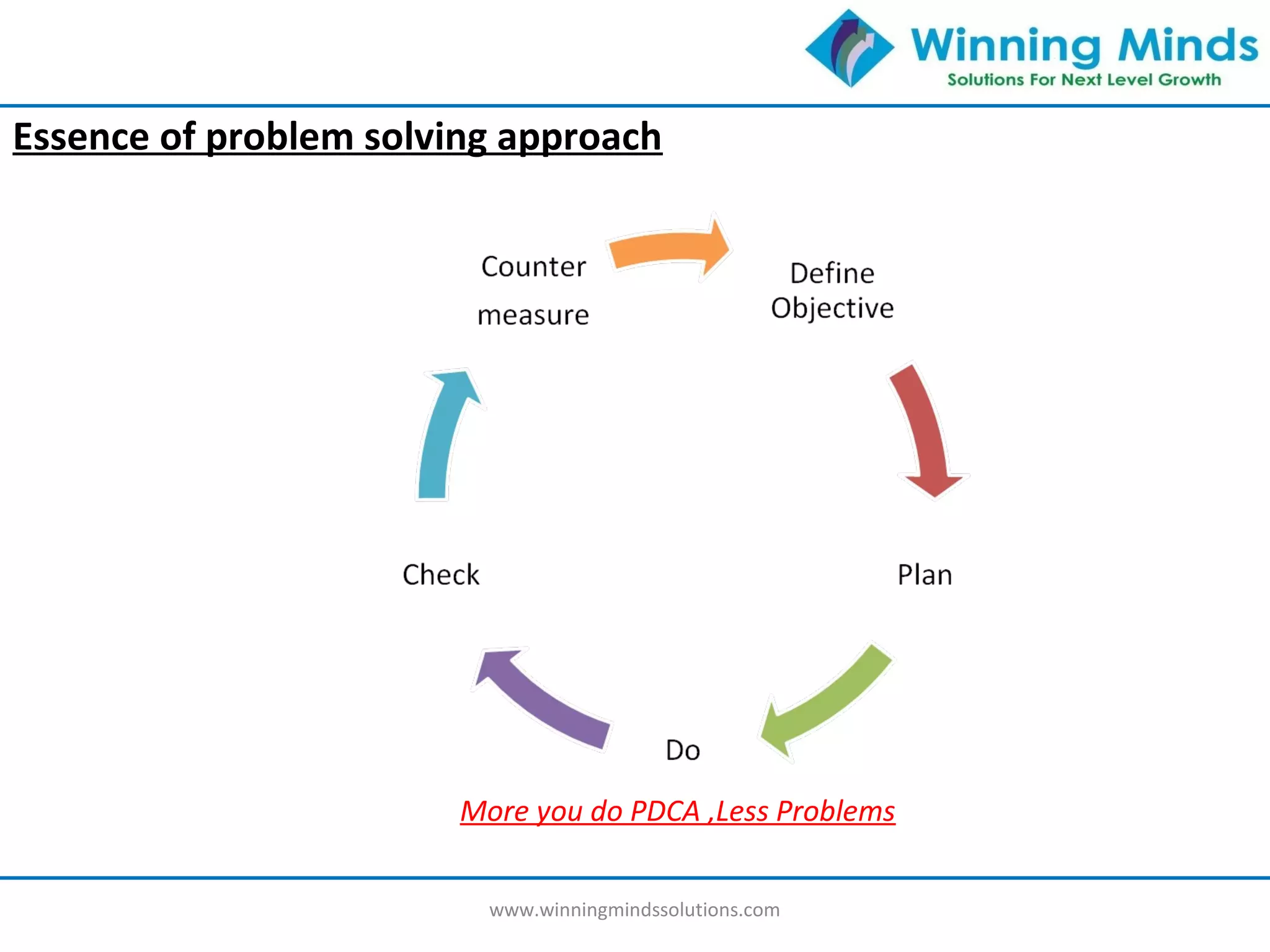 Winning Minds
Solutions For Next Level Growth

Essence of problem solving approach

Counter measure

Define Objective

Plan

Do

Check

More you do PDCA ,Less Problems

www.winningmindssolutions.com